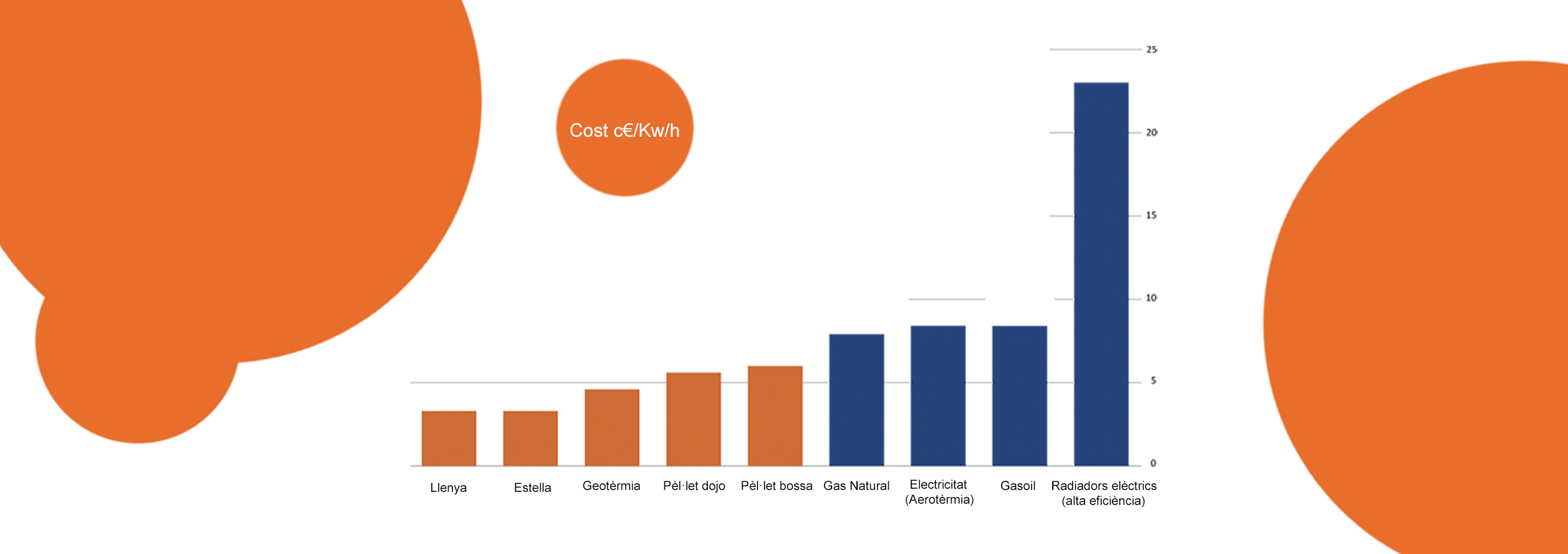 Cost c€/Kw/h

25
20
15
10
5
0

Llenya
Estella
Geotèrmia
Pèl·let dojo
Pèl·let bossa
Gas Natural
Electricitat (Aerotèrmia)
Gasoil
Radiadors elèctrics (alta eficiència)